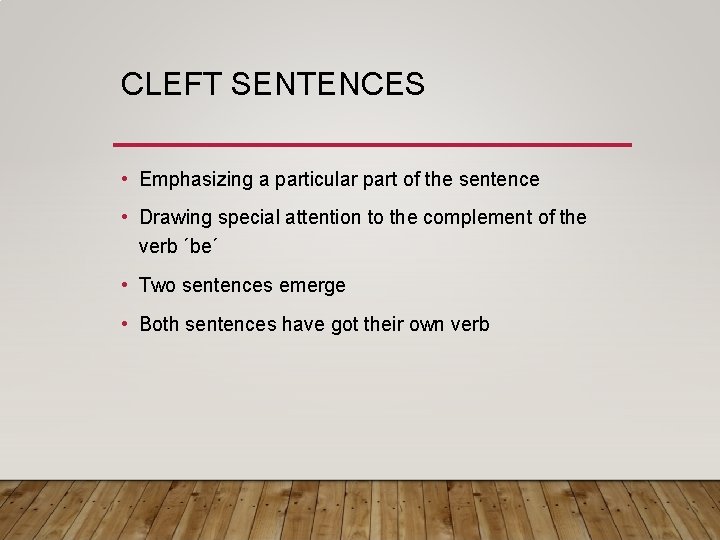 CLEFT SENTENCES

• Emphasizing a particular part of the sentence

• Drawing special attention to the complement of the verb ´be´

• Two sentences emerge

• Both sentences have got their own verb